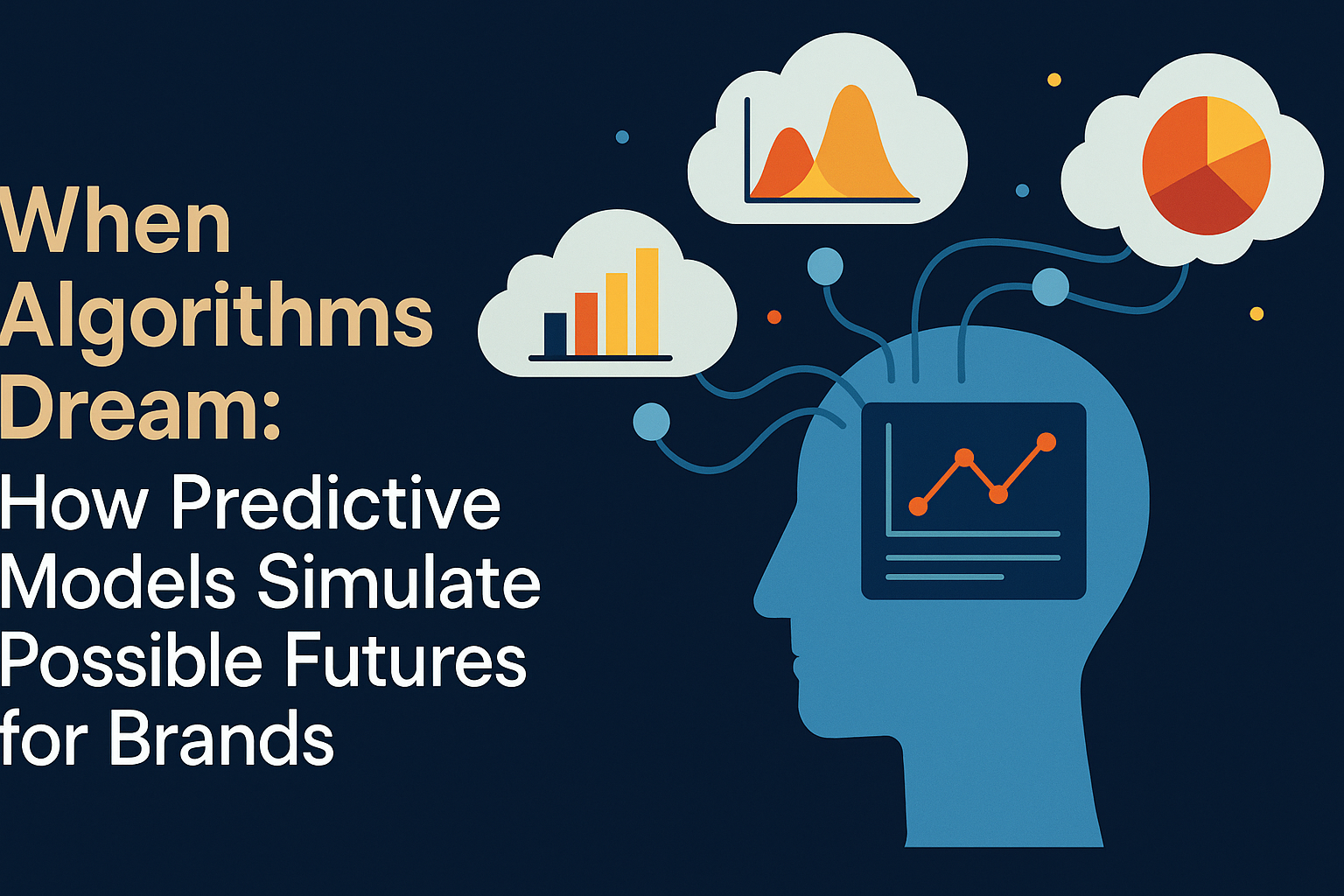 When Algorithms Dream:

How Predictive Models Simulate Possible Futures for Brands